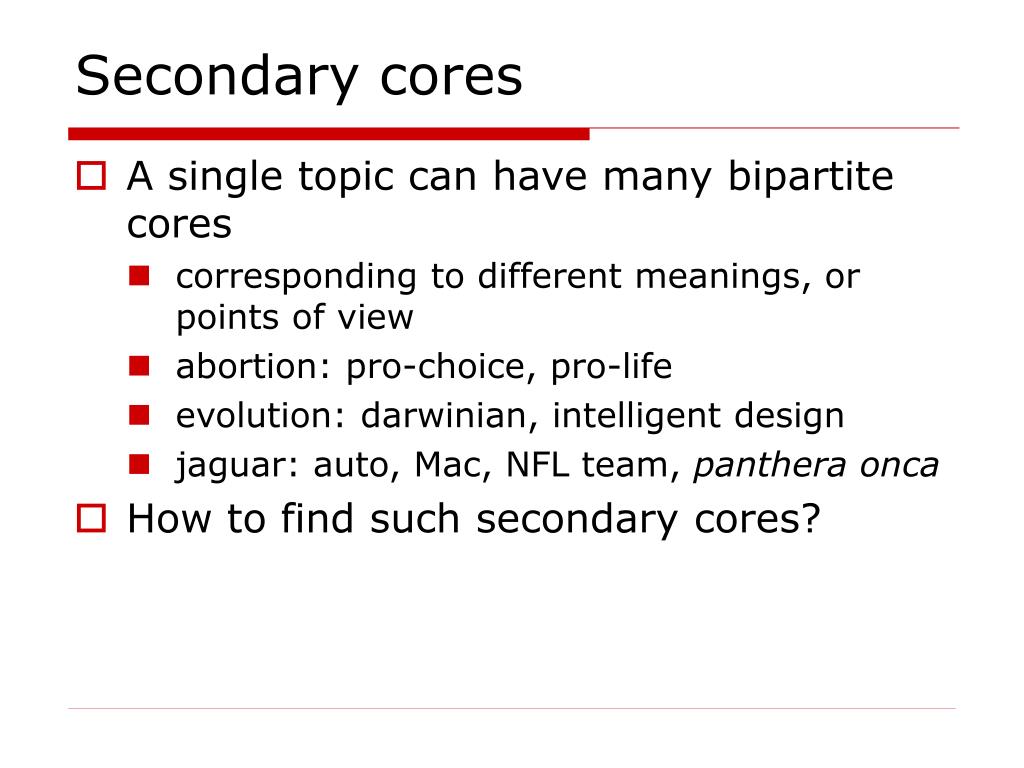 Secondary cores

A single topic can have many bipartite cores

corresponding to different meanings, or points of view

abortion: pro-choice, pro-life

evolution: darwinian, intelligent design

jaguar: auto, Mac, NFL team, panthera onca

How to find such secondary cores?